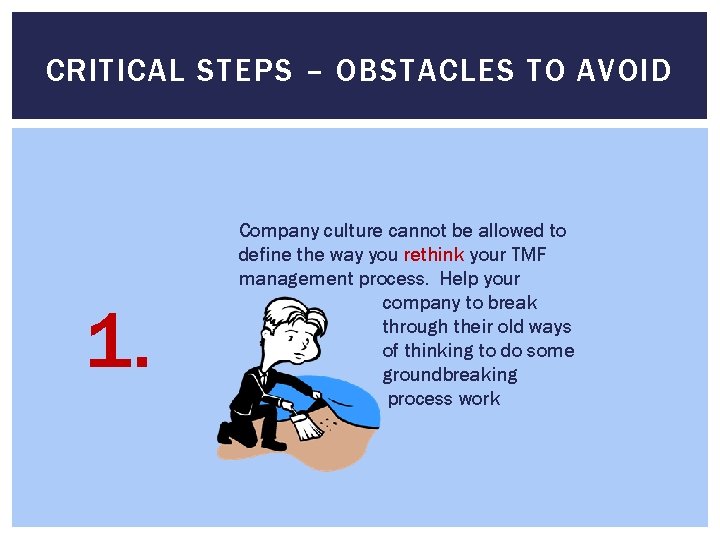 CRITICAL STEPS – OBSTACLES TO AVOID

1.

Company culture cannot be allowed to define the way you rethink your TMF management process. Help your company to break through their old ways of thinking to do some groundbreaking process work